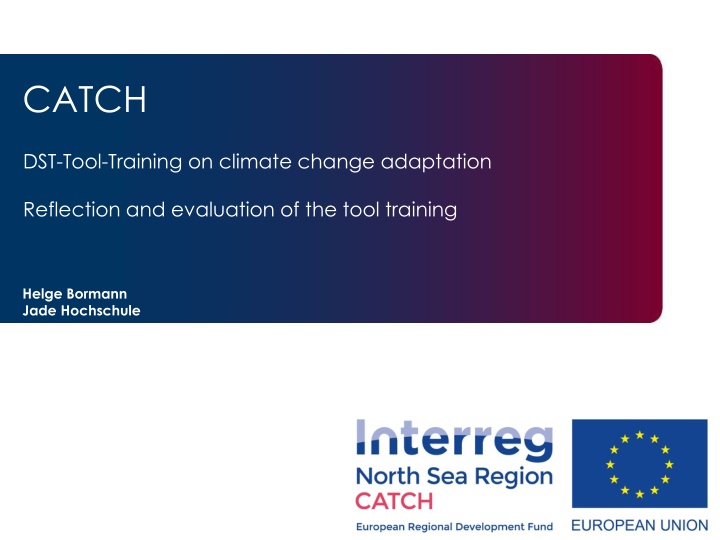 CATCH

DST-Tool-Training on climate change adaptation

Reflection and evaluation of the tool training

Helge Bormann
Jade Hochschule

Interreg
North Sea Region
CATCH
European Regional Development Fund

EUROPEAN UNION